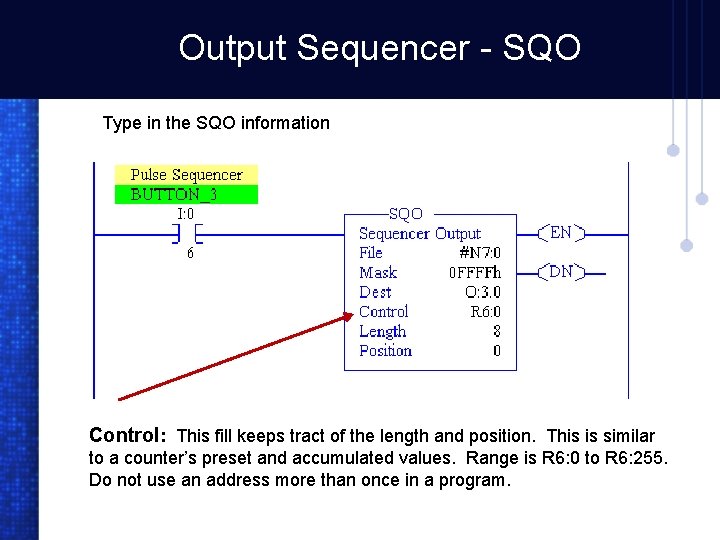 Output Sequencer - SQO

Type in the SQO information

Pulse Sequencer
BUTTON_3
I:0
6

SQO
Sequencer Output
File #N7:0
Mask 0FFFFh
Dest O:3.0
Control R6:0
Length 8
Position 0

EN
DN

Control: This fill keeps tract of the length and position. This is similar to a counter's preset and accumulated values. Range is R6:0 to R6:255. Do not use an address more than once in a program.